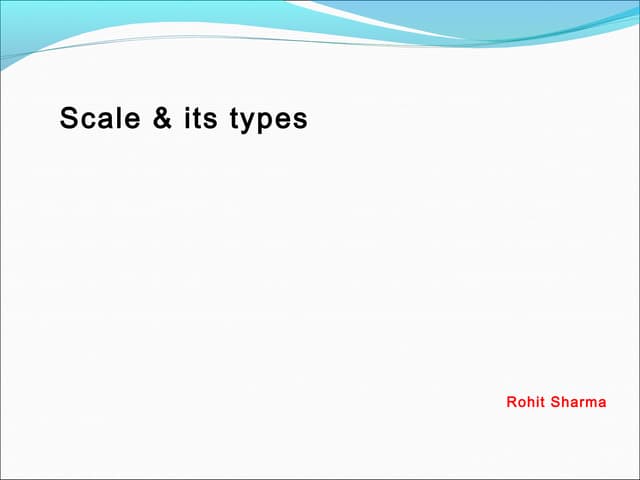 Scale & its types

Rohit Sharma